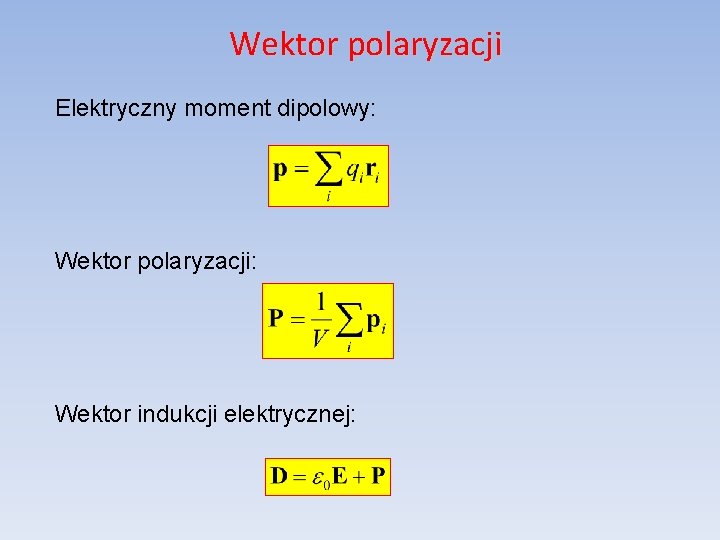 Wektor polaryzacji

Elektryczny moment dipolowy:

$\mathbf{p} = \sum_i q_i \mathbf{r}_i$

Wektor polaryzacji:

$\mathbf{P} = \frac{1}{V} \sum_i \mathbf{p}_i$

Wektor indukcji elektrycznej:

$\mathbf{D} = \varepsilon_0 \mathbf{E} + \mathbf{P}$